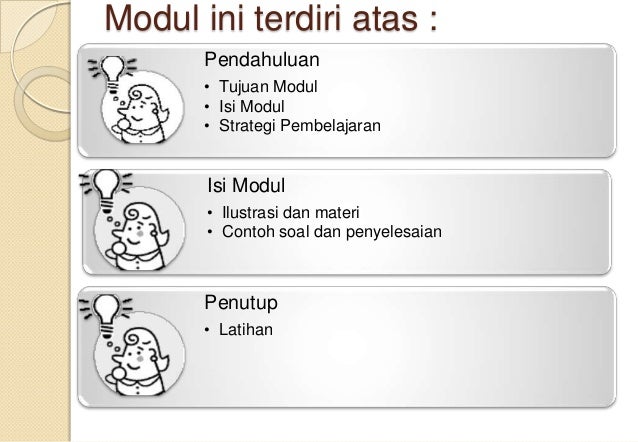 Modul ini terdiri atas :

Pendahuluan

• Tujuan Modul
• Isi Modul
• Strategi Pembelajaran

Isi Modul

• Ilustrasi dan materi
• Contoh soal dan penyelesaian

Penutup

• Latihan